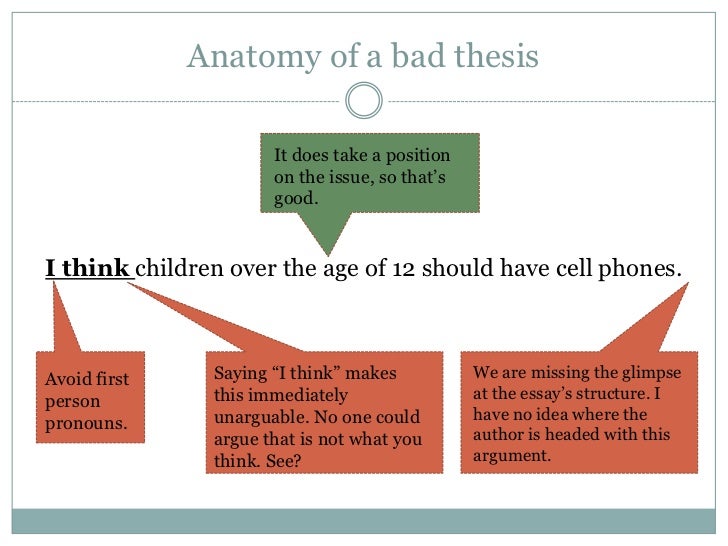 Anatomy of a bad thesis

It does take a position on the issue, so that's good.

I think children over the age of 12 should have cell phones.

Avoid first person pronouns.

Saying "I think" makes this immediately unarguable. No one could argue that is not what you think. See?

We are missing the glimpse at the essay's structure. I have no idea where the author is headed with this argument.